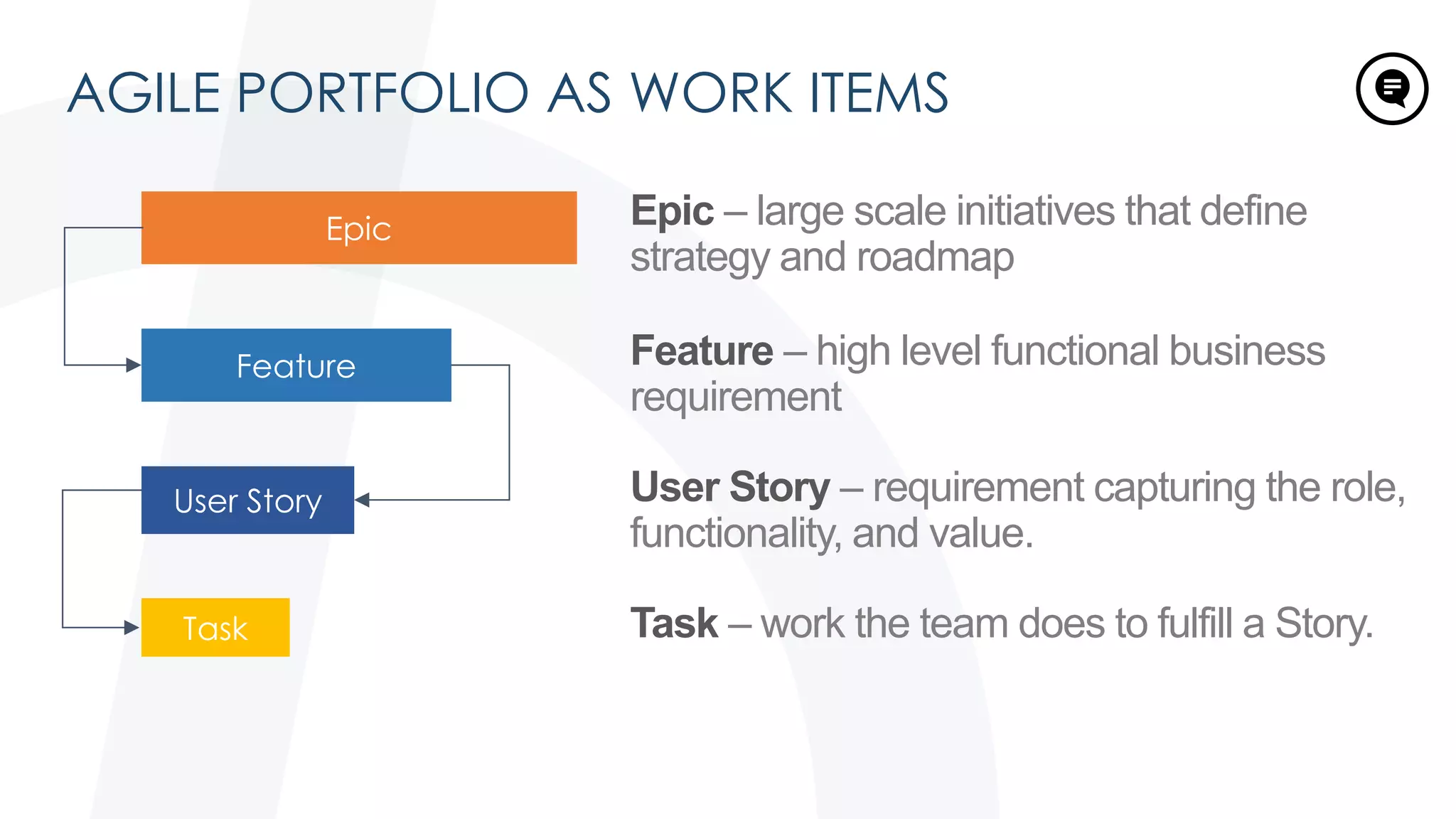 AGILE PORTFOLIO AS WORK ITEMS

Epic

Feature

User Story

Task

Epic – large scale initiatives that define strategy and roadmap

Feature – high level functional business requirement

User Story – requirement capturing the role, functionality, and value.

Task – work the team does to fulfill a Story.